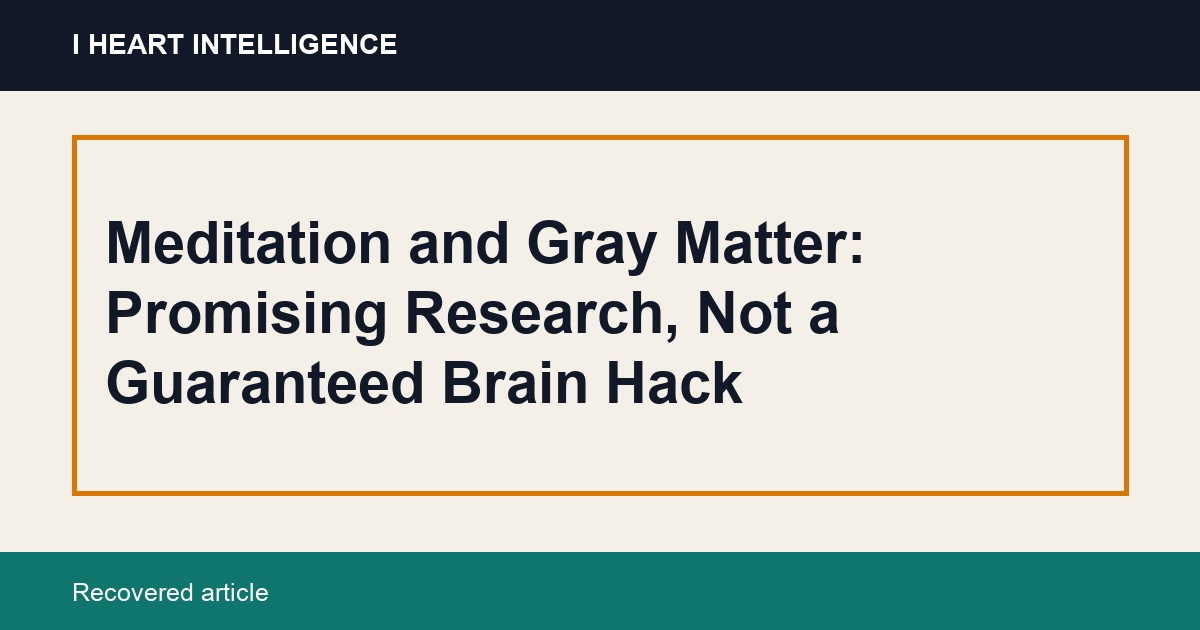 I HEART INTELLIGENCE

Meditation and Gray Matter: Promising Research, Not a Guaranteed Brain Hack

Recovered article